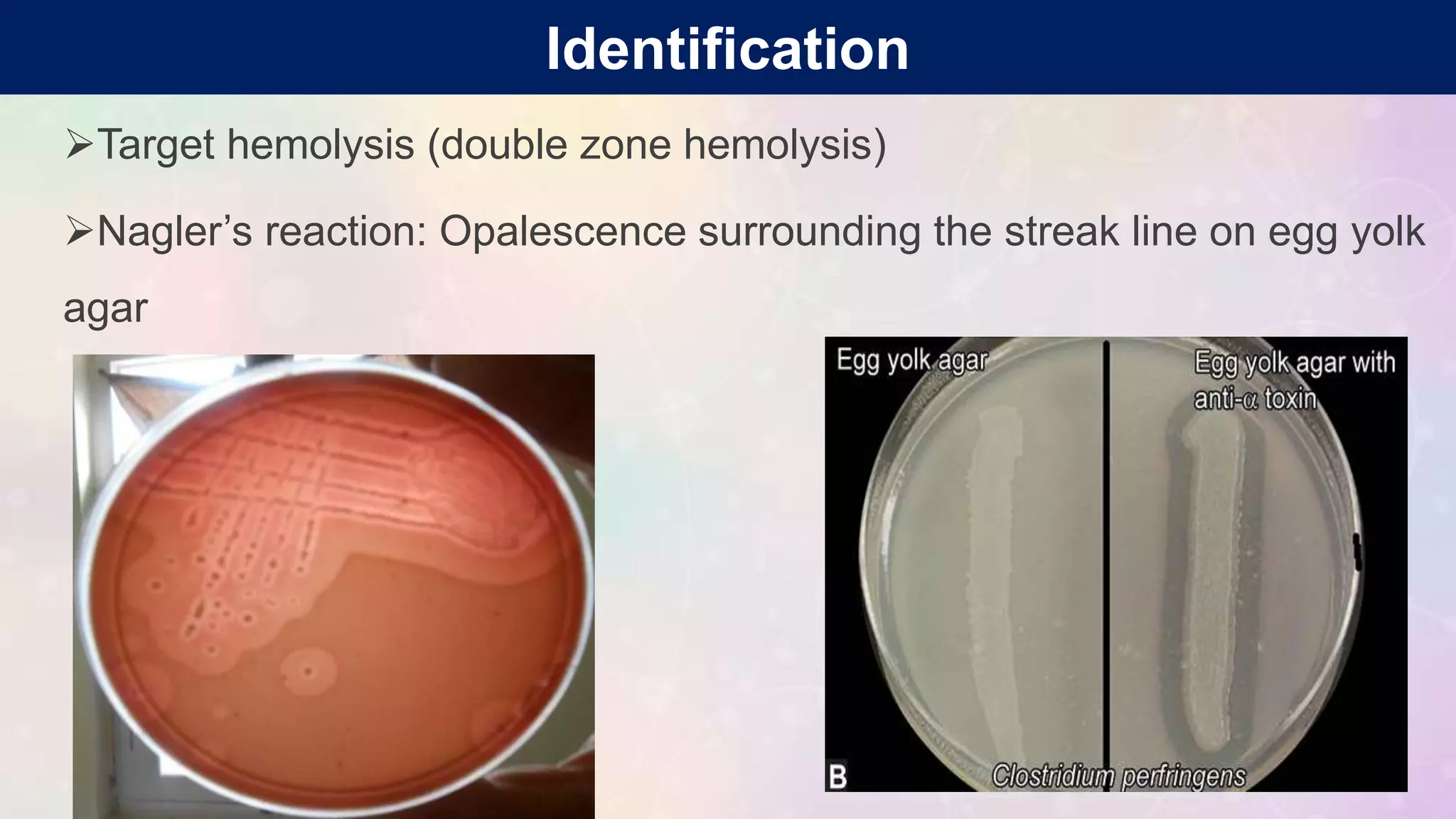 Identification

➢Target hemolysis (double zone hemolysis)

➢Nagler's reaction: Opalescence surrounding the streak line on egg yolk agar

Egg yolk agar

Egg yolk agar with anti-$\alpha$ toxin

B

Clostridium perfringens